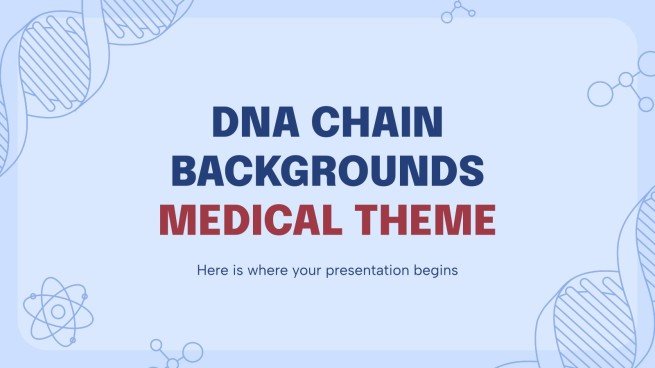 DNA CHAIN BACKGROUNDS
MEDICAL THEME

Here is where your presentation begins